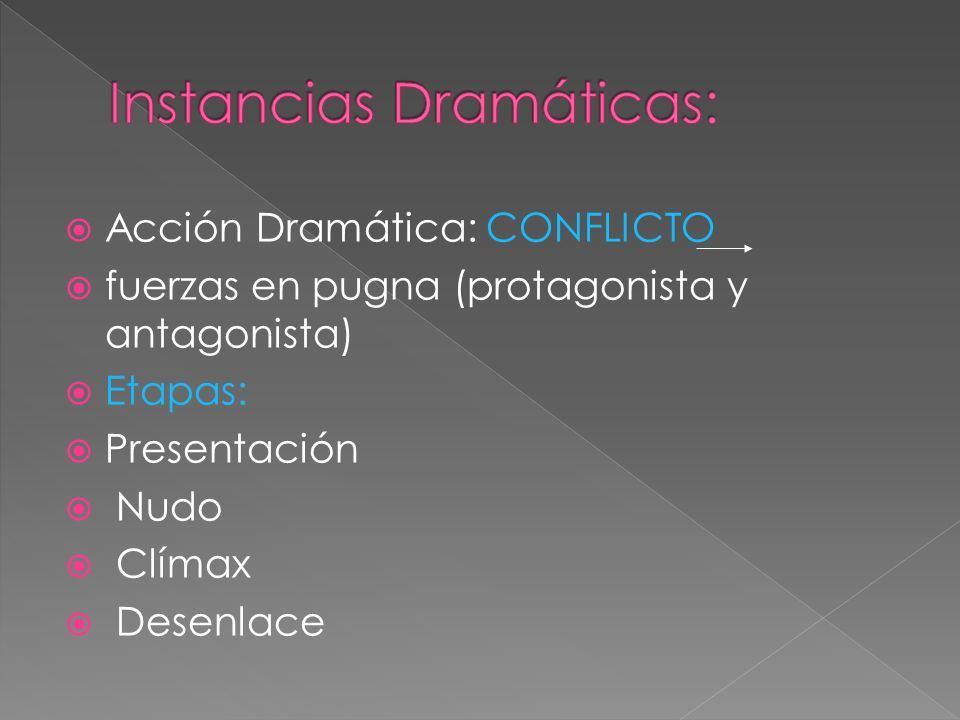 Instancias Dramáticas:

Acción Dramática: CONFLICTO

fuerzas en pugna (protagonista y antagonista)

Etapas:

Presentación

Nudo

Clímax

Desenlace